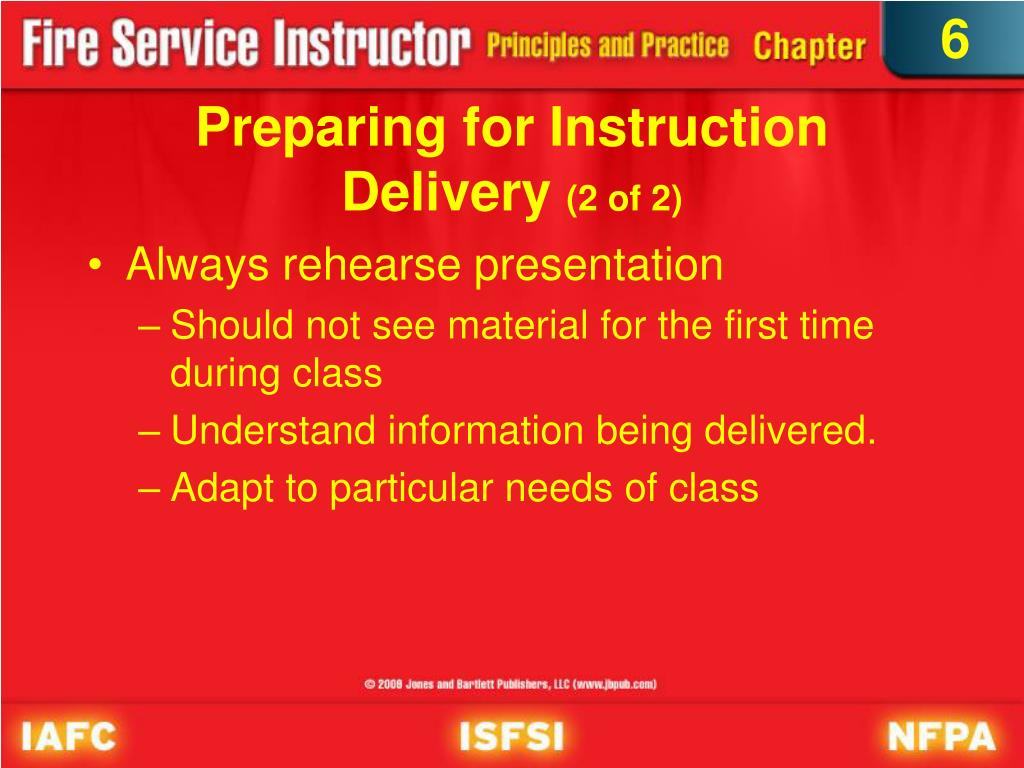 Fire Service Instructor Principles and Practice Chapter 6

Preparing for Instruction Delivery (2 of 2)

• Always rehearse presentation
– Should not see material for the first time during class
– Understand information being delivered.
– Adapt to particular needs of class

© 2008 Jones and Bartlett Publishers, LLC (www.jbpub.com)

IAFC ISFSI NFPA